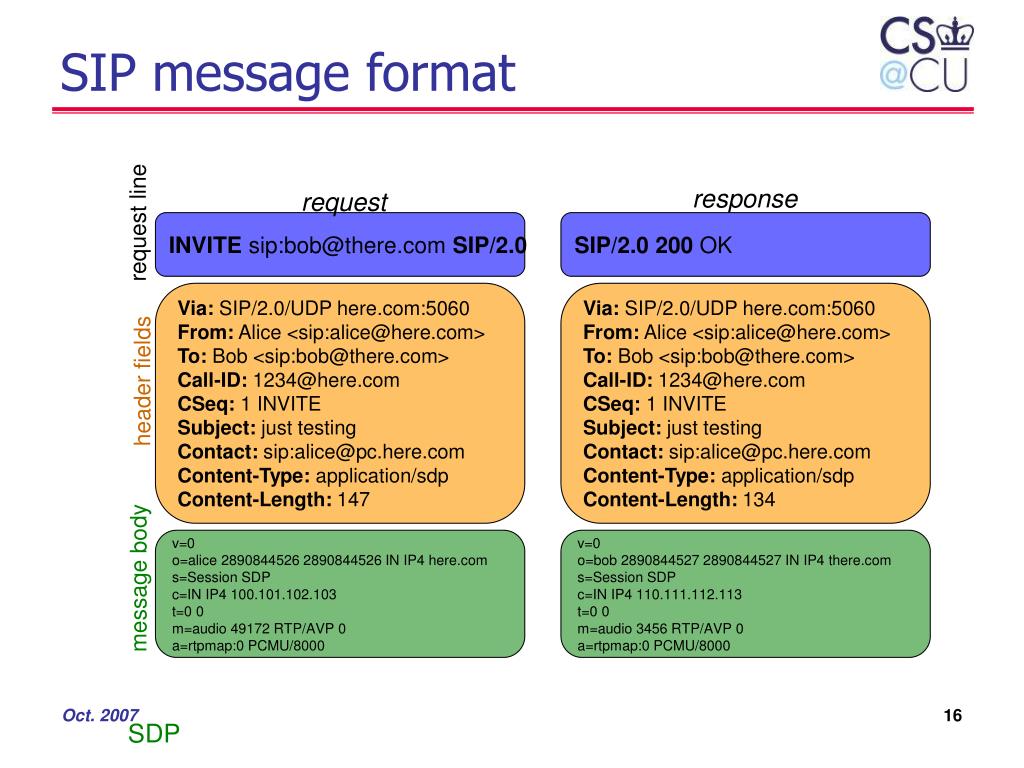 SIP message format

CS
@CU

request line
header fields
message body

request

INVITE sip:bob@there.com SIP/2.0

Via: SIP/2.0/UDP here.com:5060
From: Alice <sip:alice@here.com>
To: Bob <sip:bob@there.com>
Call-ID: 1234@here.com
CSeq: 1 INVITE
Subject: just testing
Contact: sip:alice@pc.here.com
Content-Type: application/sdp
Content-Length: 147

v=0
o=alice 2890844526 2890844526 IN IP4 here.com
s=Session SDP
c=IN IP4 100.101.102.103
t=0 0
m=audio 49172 RTP/AVP 0
a=rtpmap:0 PCMU/8000

response

SIP/2.0 200 OK

Via: SIP/2.0/UDP here.com:5060
From: Alice <sip:alice@here.com>
To: Bob <sip:bob@there.com>
Call-ID: 1234@here.com
CSeq: 1 INVITE
Subject: just testing
Contact: sip:alice@pc.here.com
Content-Type: application/sdp
Content-Length: 134

v=0
o=bob 2890844527 2890844527 IN IP4 there.com
s=Session SDP
c=IN IP4 110.111.112.113
t=0 0
m=audio 3456 RTP/AVP 0
a=rtpmap:0 PCMU/8000

Oct. 2007
SDP
16